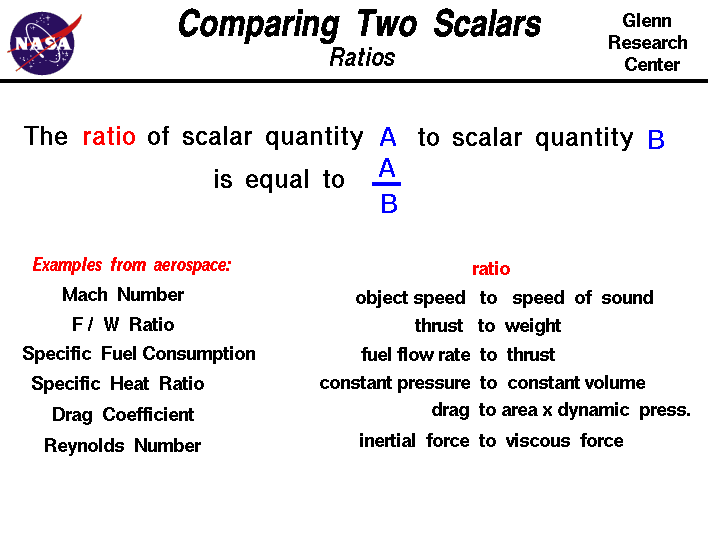 NASA

Comparing Two Scalars
Ratios

Glenn Research Center

The ratio of scalar quantity A to scalar quantity B is equal to $\frac{A}{B}$

| Examples from aerospace: | ratio |
|---|---|
| Mach Number | object speed to speed of sound |
| F / W Ratio | thrust to weight |
| Specific Fuel Consumption | fuel flow rate to thrust |
| Specific Heat Ratio | constant pressure to constant volume |
| Drag Coefficient | drag to area x dynamic press. |
| Reynolds Number | inertial force to viscous force |